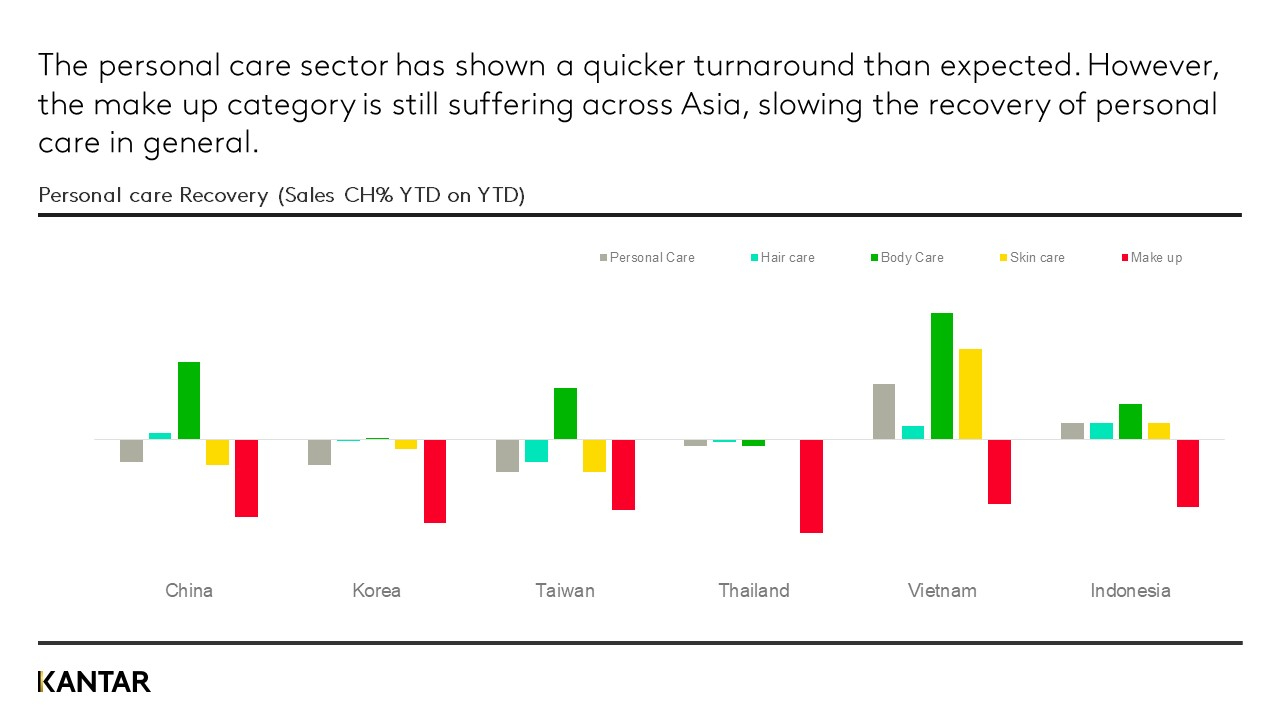 The personal care sector has shown a quicker turnaround than expected. However, the make up category is still suffering across Asia, slowing the recovery of personal care in general.

Personal care Recovery (Sales CH% YTD on YTD)

Personal Care
Hair care
Body Care
Skin care
Make up

China
Korea
Taiwan
Thailand
Vietnam
Indonesia

KANTAR